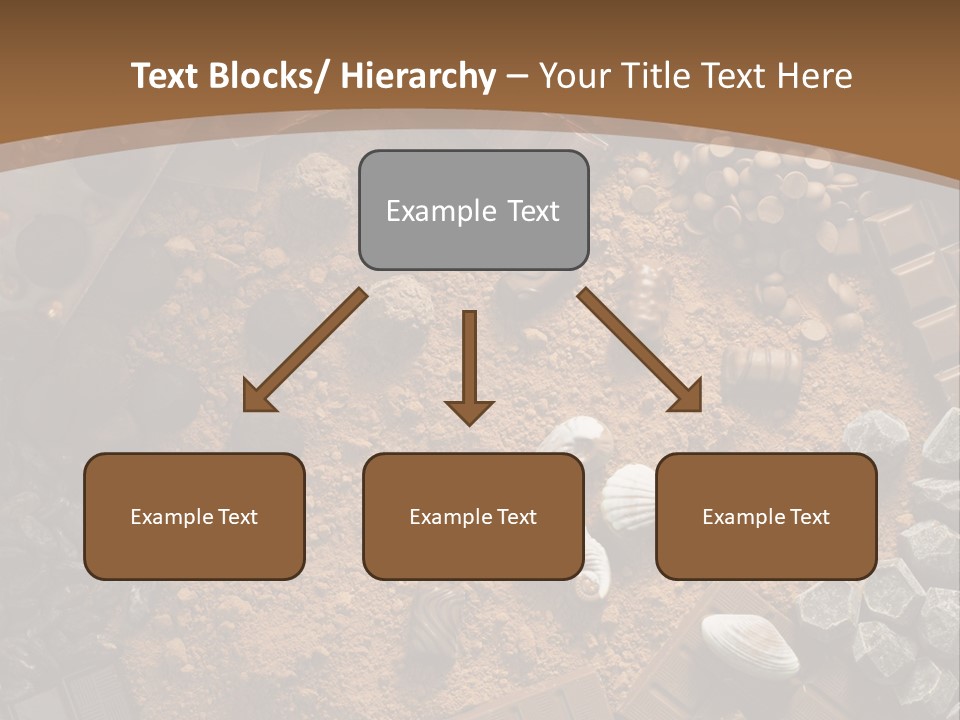 Text Blocks/ Hierarchy – Your Title Text Here

Example Text

Example Text

Example Text

Example Text